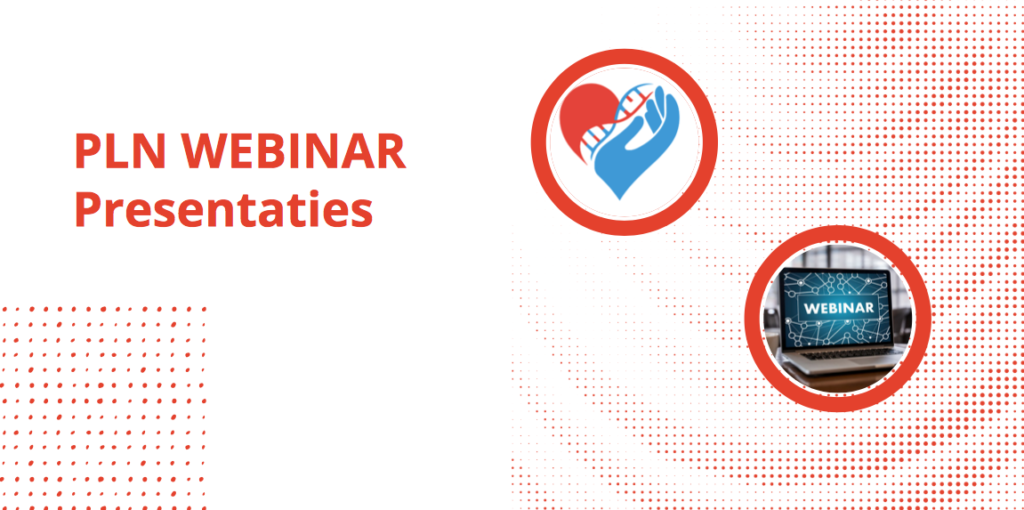 PLN WEBINAR
Presentaties

WEBINAR